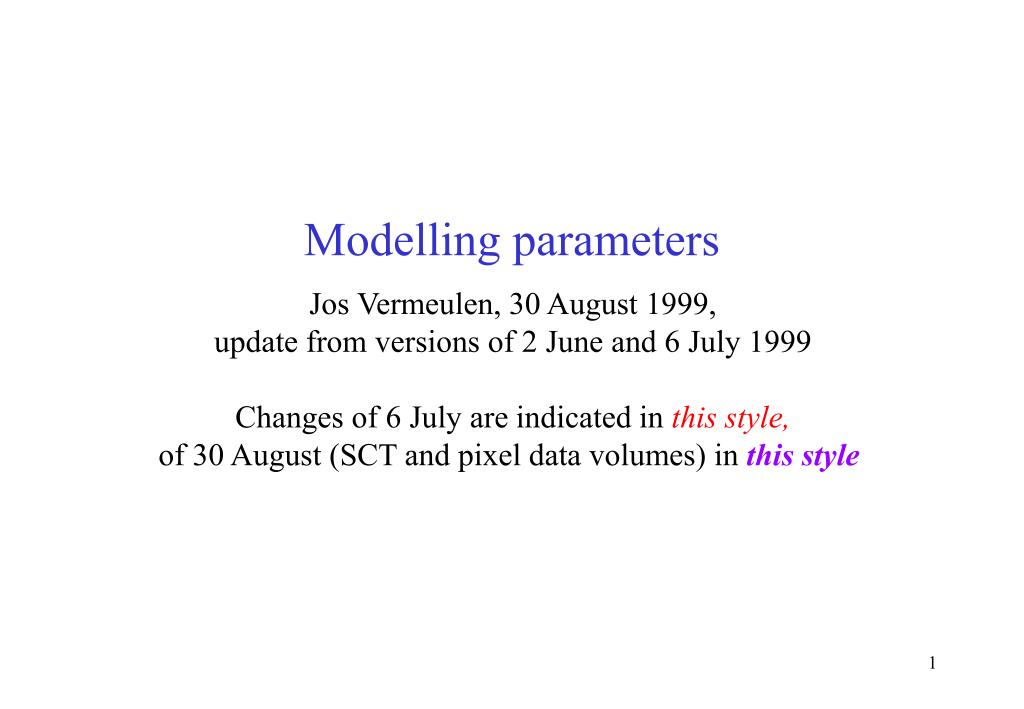 Modelling parameters

Jos Vermeulen, 30 August 1999,
update from versions of 2 June and 6 July 1999

Changes of 6 July are indicated in this style,
of 30 August (SCT and pixel data volumes) in this style

1